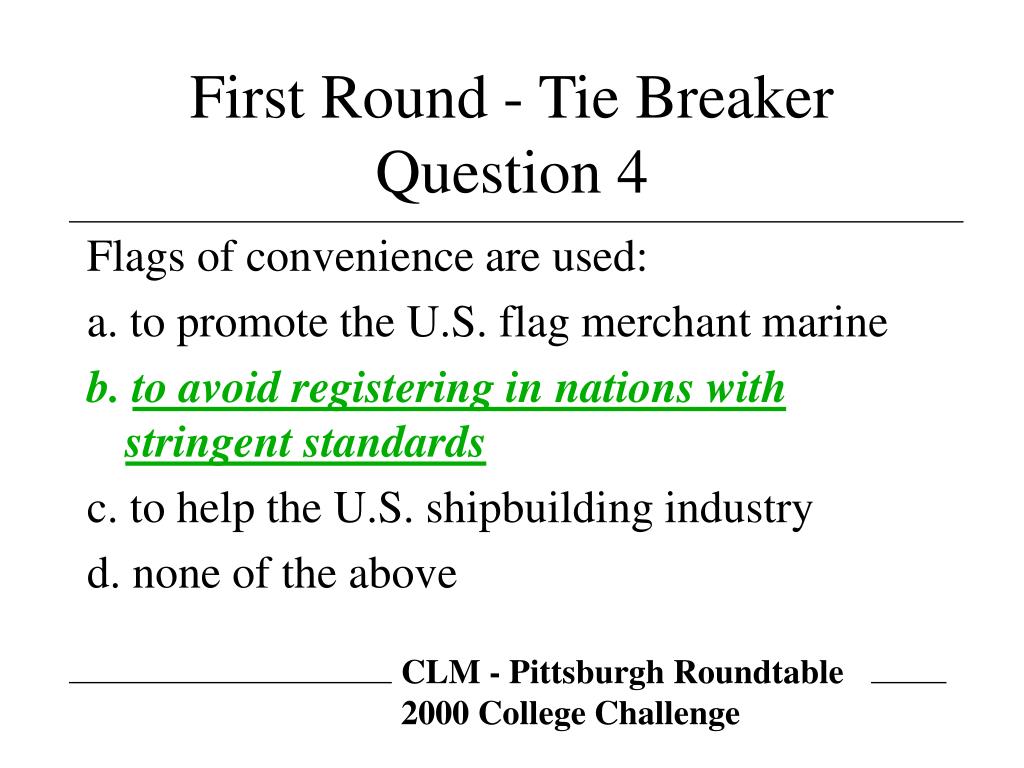 First Round - Tie Breaker
Question 4

Flags of convenience are used:

a. to promote the U.S. flag merchant marine

b. to avoid registering in nations with stringent standards

c. to help the U.S. shipbuilding industry

d. none of the above

CLM - Pittsburgh Roundtable
2000 College Challenge